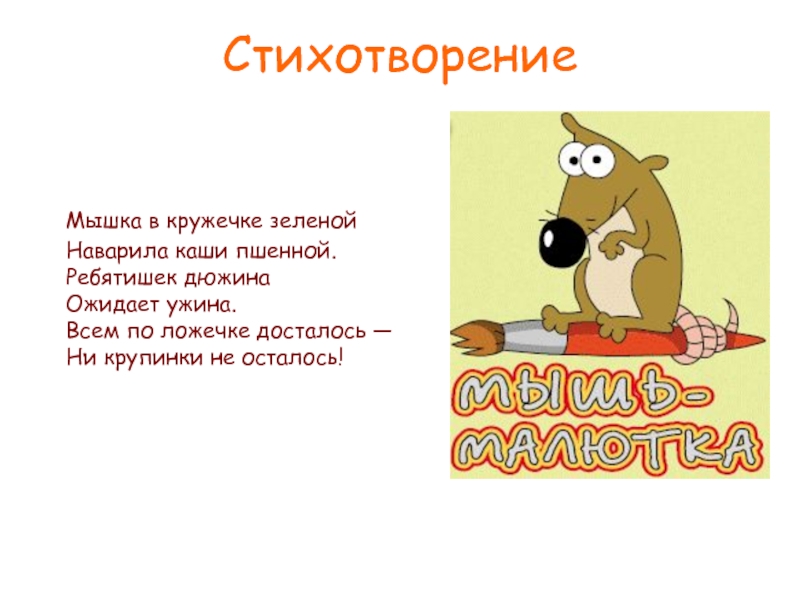 Стихотворение

Мышка в кружечке зеленой
Наварила каши пшенной.
Ребятишек дюжина
Ожидает ужина.
Всем по ложечке досталось —
Ни крупинки не осталось!

МЫШЬ-МАЛЮТКА